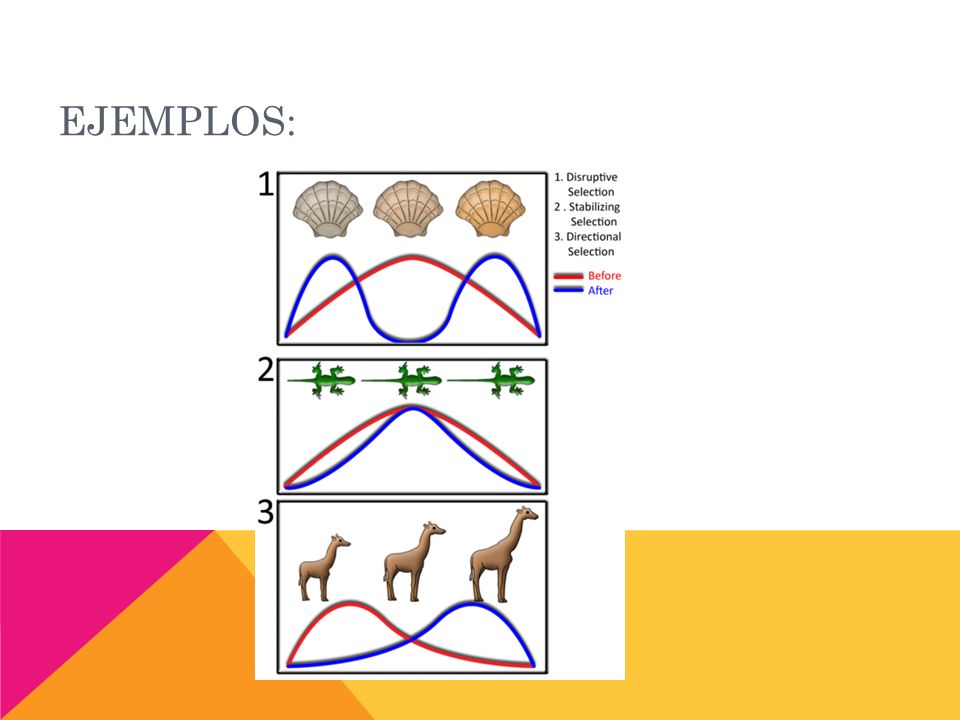 EJEMPLOS:

1

1. Disruptive Selection
2 . Stabilizing Selection
3. Directional Selection

Before
After

2

3